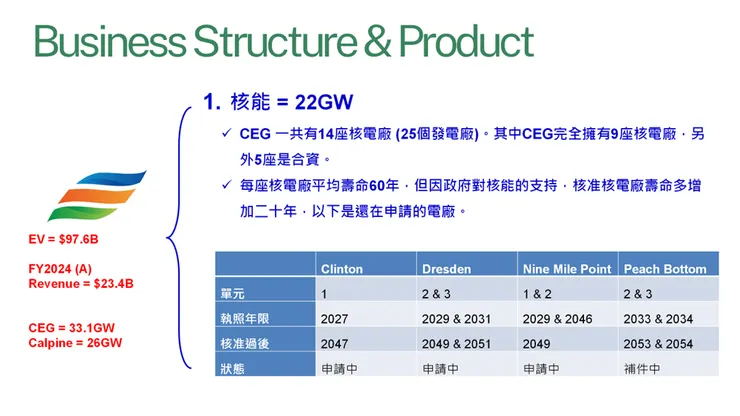 Business Structure & Product

EV = $97.6B

FY2024 (A)
Revenue = $23.4B

CEG = 33.1GW
Calpine = 26GW

1. 核能 = 22GW

✓ CEG 一共有14座核電廠 (25個發電廠)。其中CEG完全擁有9座核電廠，另外5座是合資。

✓ 每座核電廠平均壽命60年，但因政府對核能的支持，核准核電廠壽命多增加二十年，以下是還在申請的電廠。

| | Clinton | Dresden | Nine Mile Point | Peach Bottom |
|---|---|---|---|---|
| 單元 | 1 | 2 & 3 | 1 & 2 | 2 & 3 |
| 執照年限 | 2027 | 2029 & 2031 | 2029 & 2046 | 2033 & 2034 |
| 核准過後 | 2047 | 2049 & 2051 | 2049 | 2053 & 2054 |
| 狀態 | 申請中 | 申請中 | 申請中 | 補件中 |